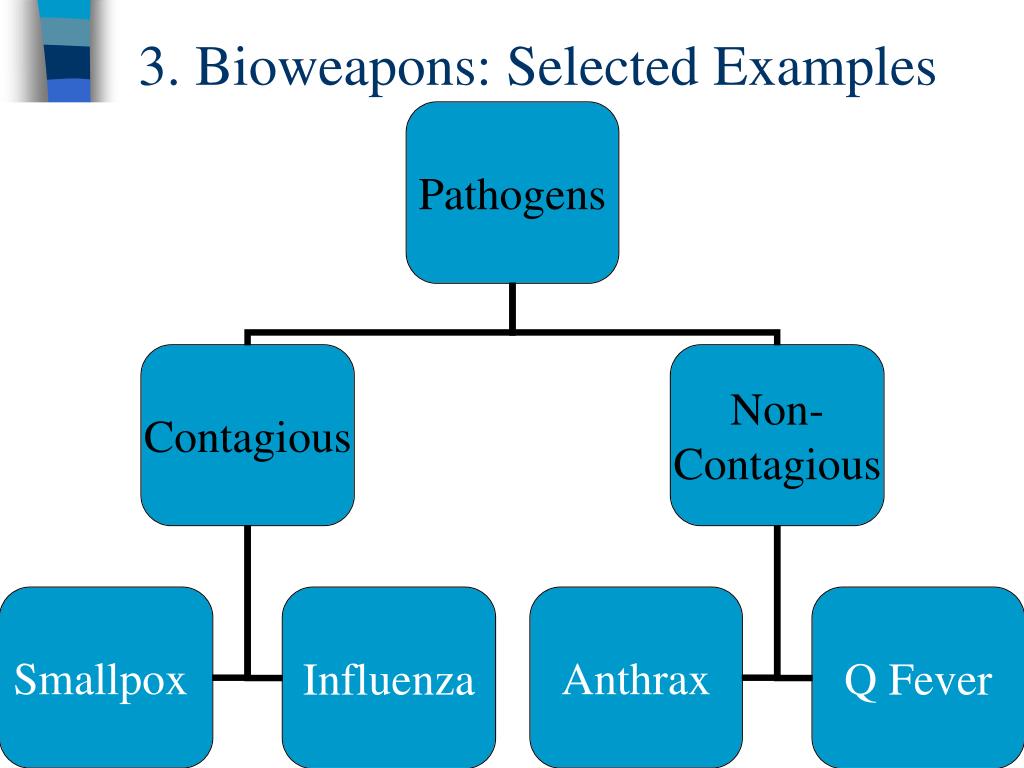 3. Bioweapons: Selected Examples

Pathogens

Contagious

Non-Contagious

Smallpox

Influenza

Anthrax

Q Fever